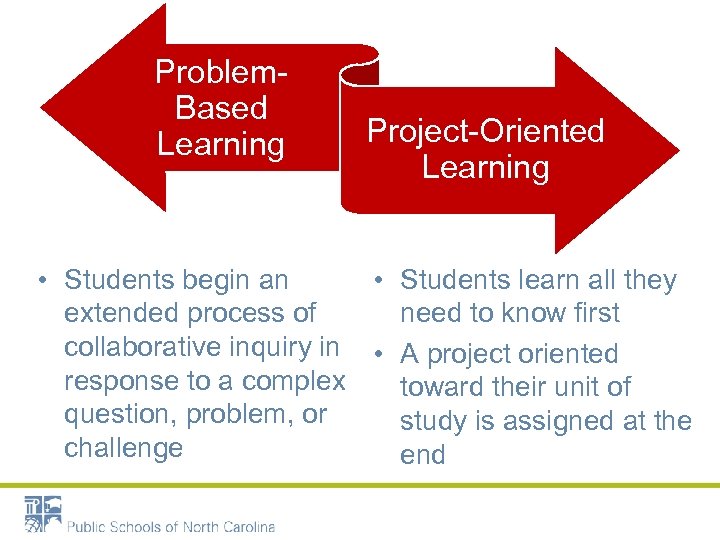 Problem-Based Learning

Project-Oriented Learning

• Students begin an extended process of collaborative inquiry in response to a complex question, problem, or challenge

• Students learn all they need to know first
• A project oriented toward their unit of study is assigned at the end

Public Schools of North Carolina